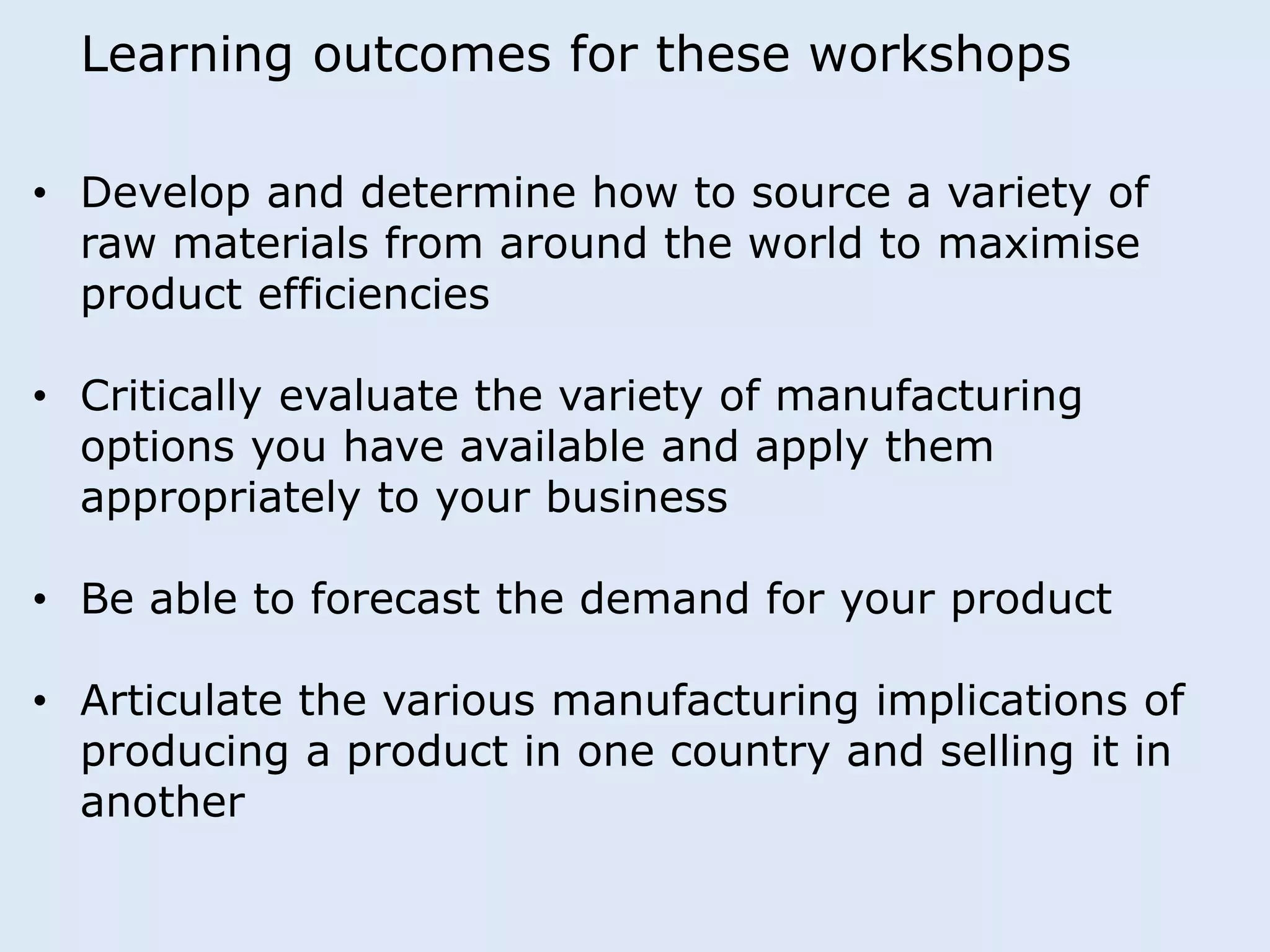 Learning outcomes for these workshops

• Develop and determine how to source a variety of raw materials from around the world to maximise product efficiencies

• Critically evaluate the variety of manufacturing options you have available and apply them appropriately to your business

• Be able to forecast the demand for your product

• Articulate the various manufacturing implications of producing a product in one country and selling it in another